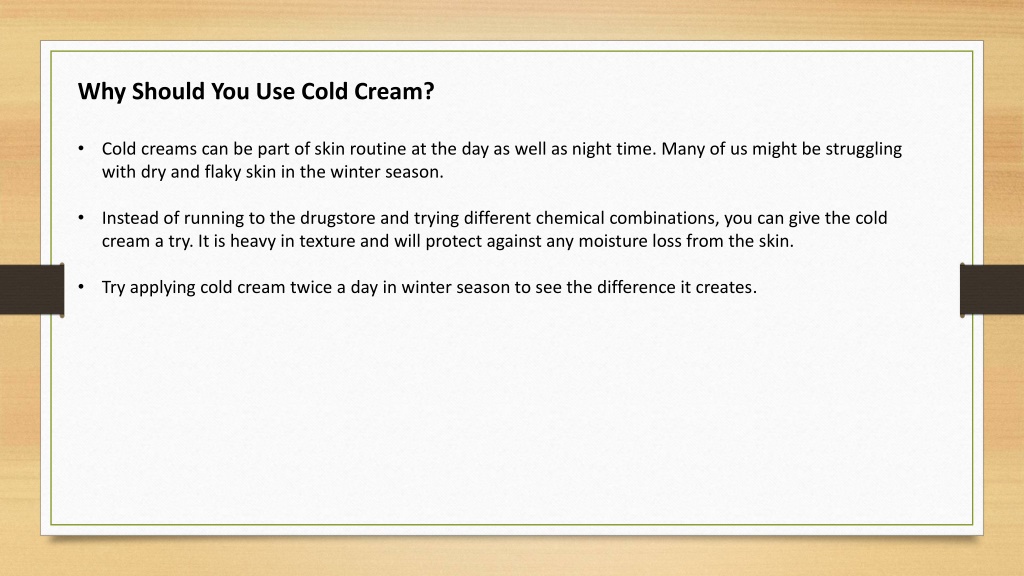 Why Should You Use Cold Cream?

• Cold creams can be part of skin routine at the day as well as night time. Many of us might be struggling with dry and flaky skin in the winter season.

• Instead of running to the drugstore and trying different chemical combinations, you can give the cold cream a try. It is heavy in texture and will protect against any moisture loss from the skin.

• Try applying cold cream twice a day in winter season to see the difference it creates.